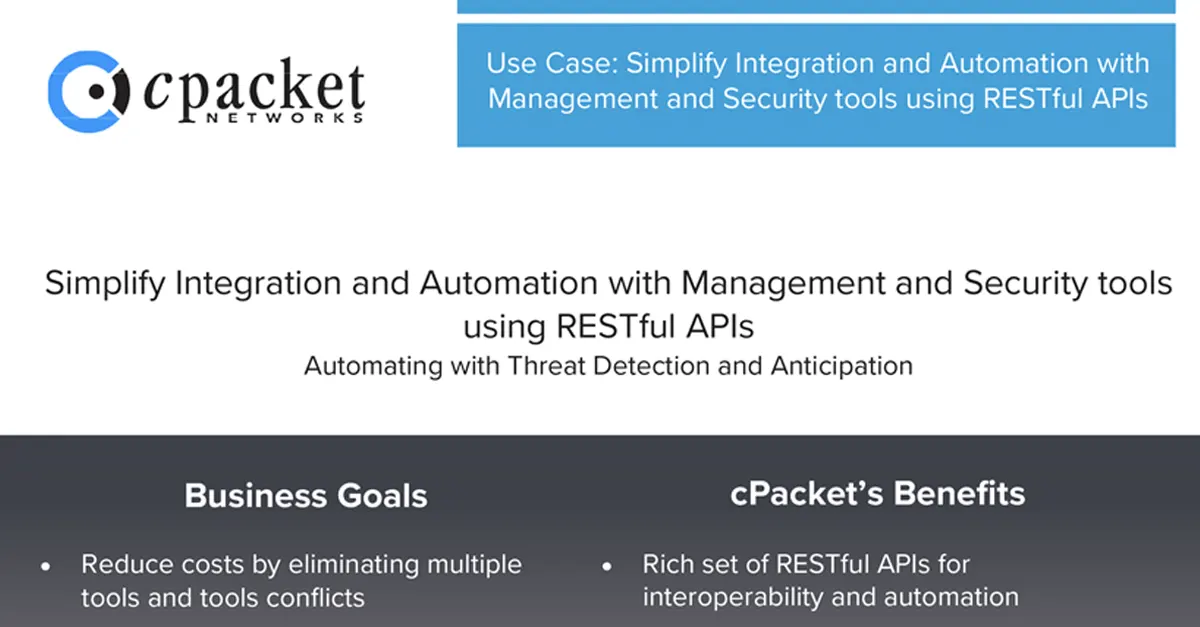 cpacket
NETWORKS

Use Case: Simplify Integration and Automation with Management and Security tools using RESTful APIs

Simplify Integration and Automation with Management and Security tools using RESTful APIs
Automating with Threat Detection and Anticipation

Business Goals

• Reduce costs by eliminating multiple tools and tools conflicts

cPacket's Benefits

• Rich set of RESTful APIs for interoperability and automation